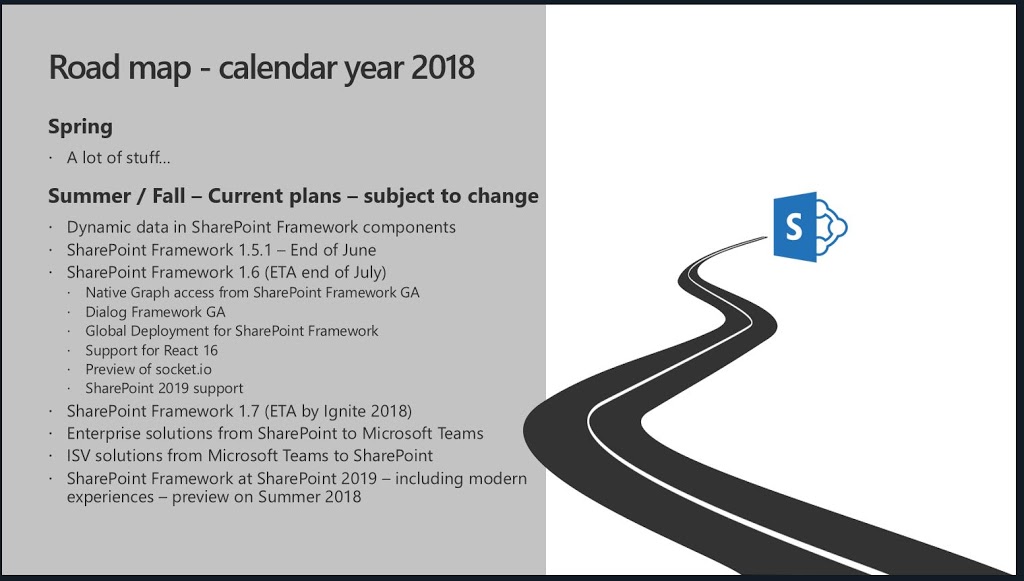 Road map - calendar year 2018

Spring

· A lot of stuff...

Summer / Fall – Current plans – subject to change

· Dynamic data in SharePoint Framework components
· SharePoint Framework 1.5.1 – End of June
· SharePoint Framework 1.6 (ETA end of July)
  · Native Graph access from SharePoint Framework GA
  · Dialog Framework GA
  · Global Deployment for SharePoint Framework
  · Support for React 16
  · Preview of socket.io
  · SharePoint 2019 support
· SharePoint Framework 1.7 (ETA by Ignite 2018)
· Enterprise solutions from SharePoint to Microsoft Teams
· ISV solutions from Microsoft Teams to SharePoint
· SharePoint Framework at SharePoint 2019 – including modern experiences – preview on Summer 2018

S